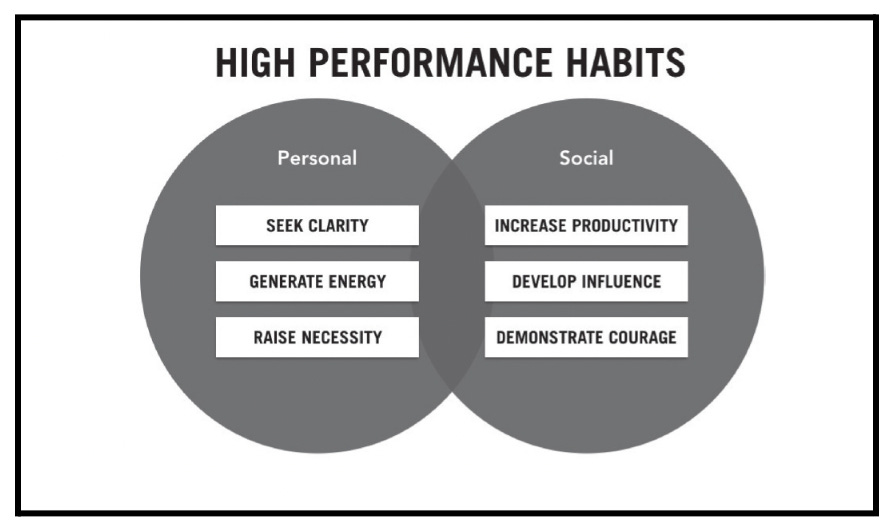 HIGH PERFORMANCE HABITS

Personal

SEEK CLARITY

GENERATE ENERGY

RAISE NECESSITY

Social

INCREASE PRODUCTIVITY

DEVELOP INFLUENCE

DEMONSTRATE COURAGE